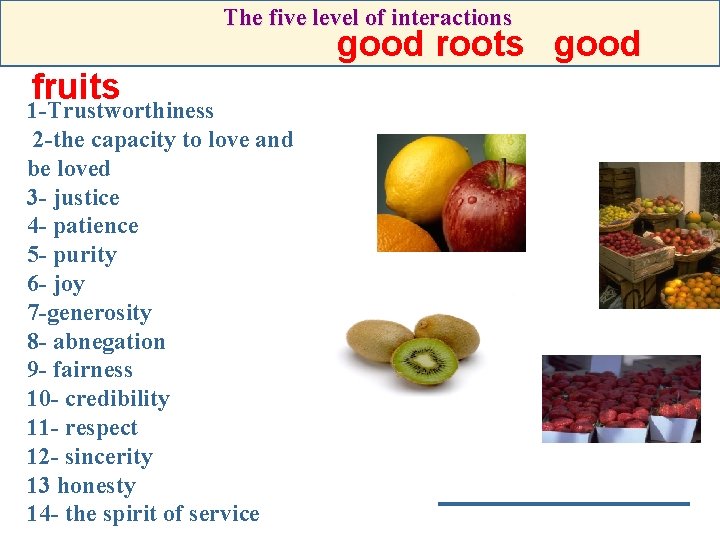 The five level of interactions
good roots good

fruits
1-Trustworthiness
2-the capacity to love and be loved
3- justice
4- patience
5- purity
6- joy
7-generosity
8- abnegation
9- fairness
10- credibility
11- respect
12- sincerity
13 honesty
14- the spirit of service